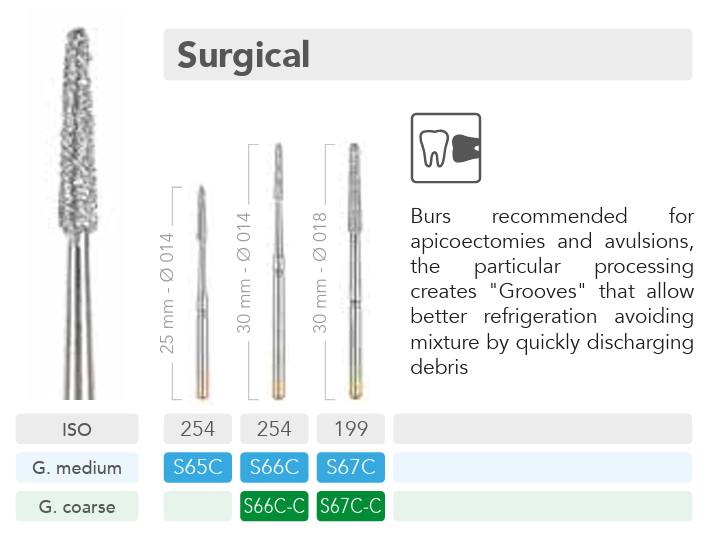 Surgical

25 mm - Ø 014

30 mm - Ø 014

30 mm - Ø 018

Burs recommended for apicoectomies and avulsions, the particular processing creates "Grooves" that allow better refrigeration avoiding mixture by quickly discharging debris

| ISO | 254 | 254 | 199 |
|---|---|---|---|
| G. medium | S65C | S66C | S67C |
| G. coarse | | S66C-C | S67C-C |